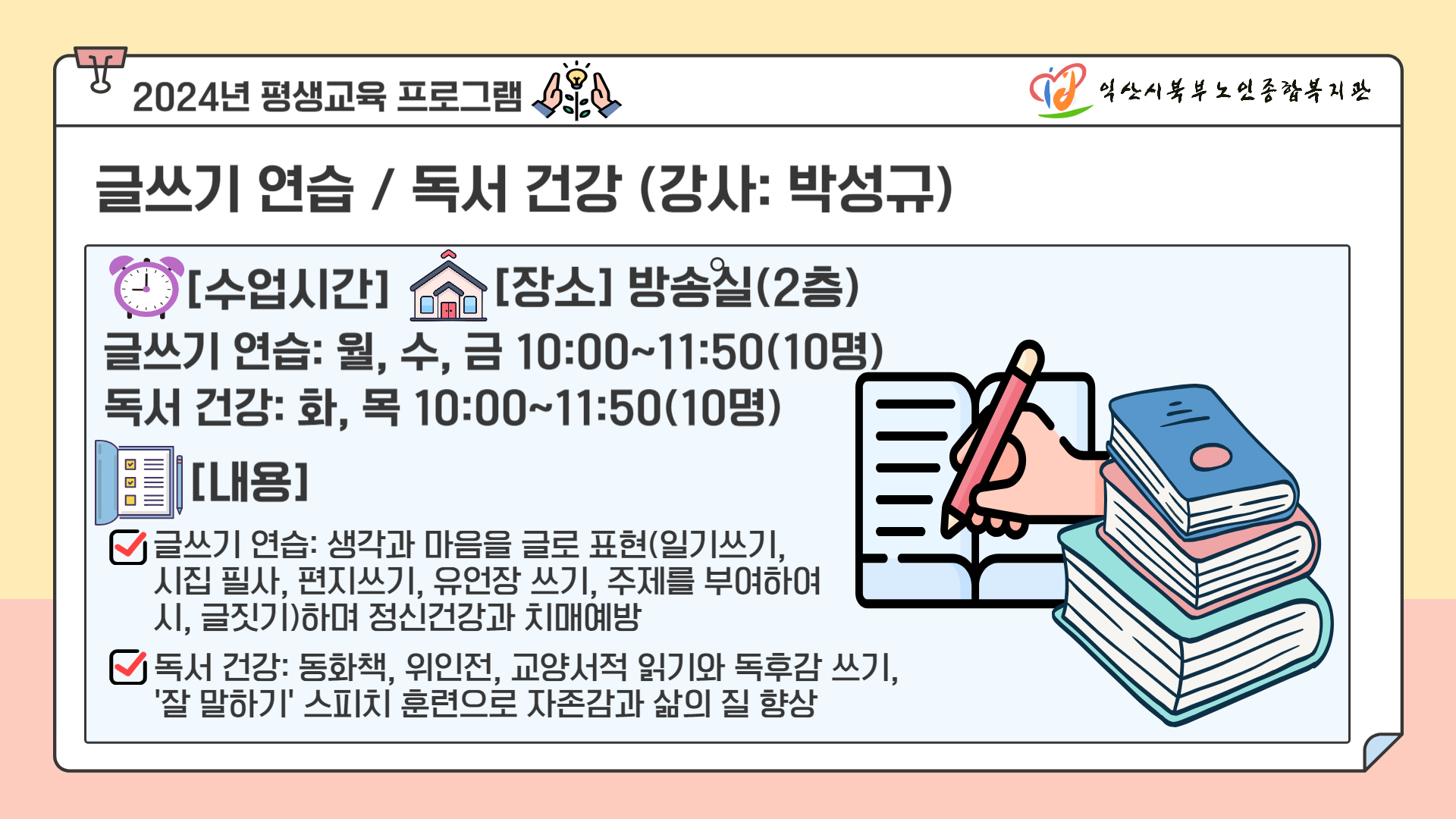 2024년 평생교육 프로그램

익산시북부노인종합복지관

글쓰기 연습 / 독서 건강 (강사: 박성규)

[수업시간] [장소] 방송실(2층)

글쓰기 연습: 월, 수, 금 10:00~11:50(10명)

독서 건강: 화, 목 10:00~11:50(10명)

[내용]

글쓰기 연습: 생각과 마음을 글로 표현(일기쓰기, 시집 필사, 편지쓰기, 유언장 쓰기, 주제를 부여하여 시, 글짓기)하며 정신건강과 치매예방

독서 건강: 동화책, 위인전, 교양서적 읽기와 독후감 쓰기, '잘 말하기' 스피치 훈련으로 자존감과 삶의 질 향상